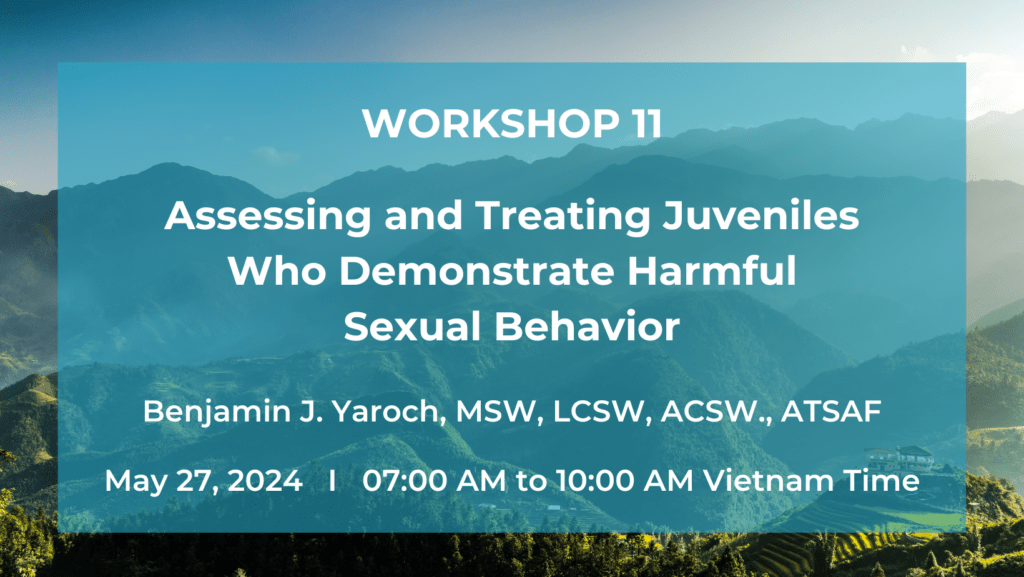 WORKSHOP 11

Assessing and Treating Juveniles Who Demonstrate Harmful Sexual Behavior

Benjamin J. Yaroch, MSW, LCSW, ACSW., ATSAF

May 27, 2024 I 07:00 AM to 10:00 AM Vietnam Time